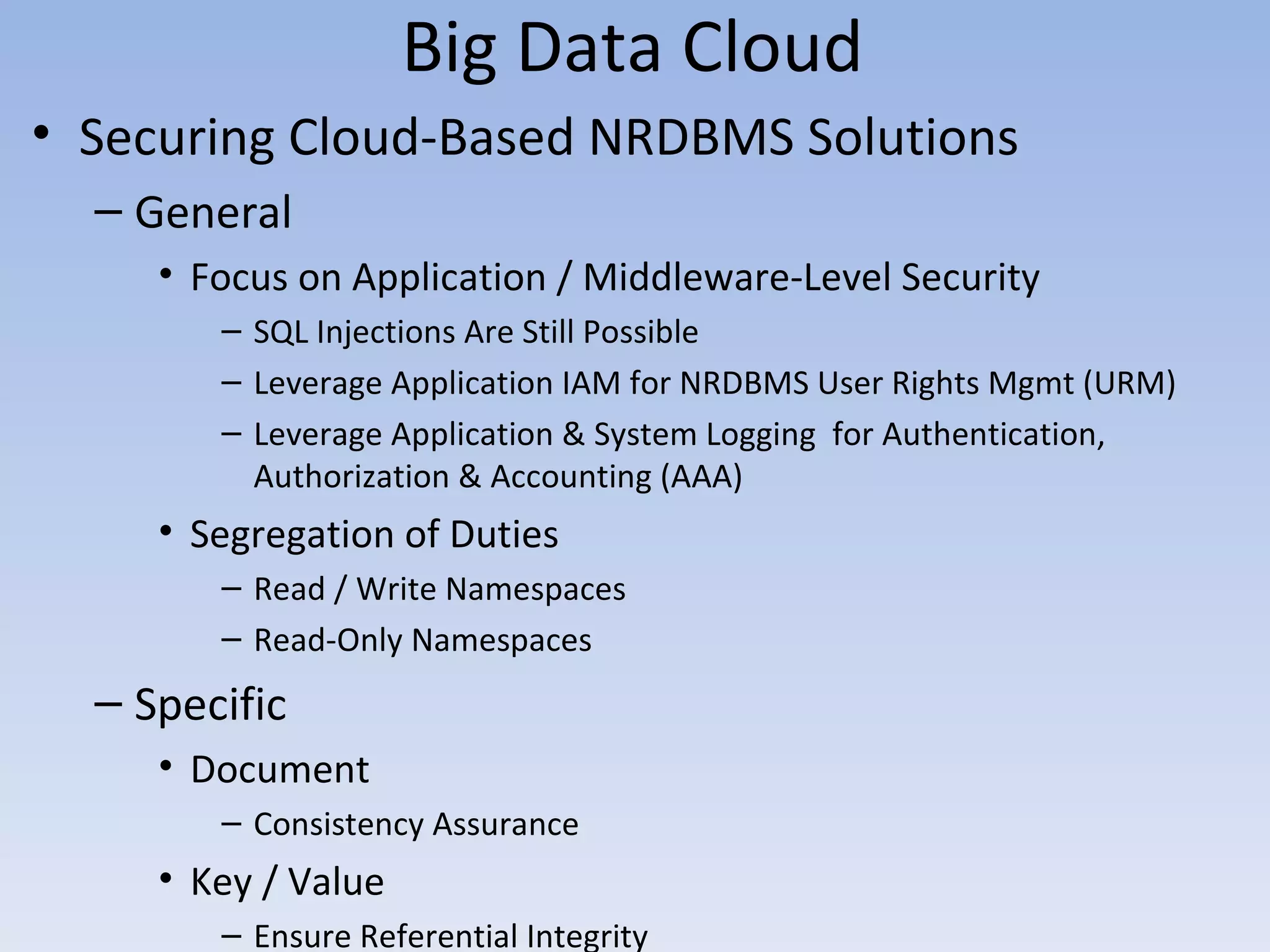 Big Data Cloud

• Securing Cloud-Based NRDBMS Solutions

– General

• Focus on Application / Middleware-Level Security

– SQL Injections Are Still Possible

– Leverage Application IAM for NRDBMS User Rights Mgmt (URM)

– Leverage Application & System Logging for Authentication, Authorization & Accounting (AAA)

• Segregation of Duties

– Read / Write Namespaces

– Read-Only Namespaces

– Specific

• Document

– Consistency Assurance

• Key / Value

– Ensure Referential Integrity